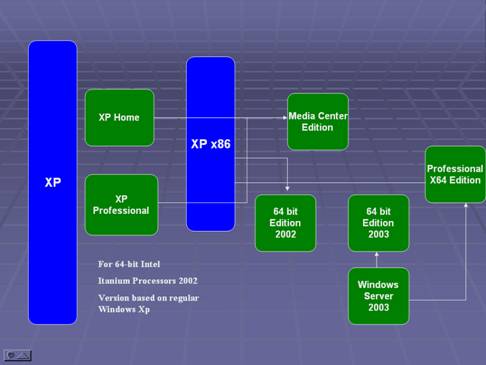 XP

XP Home

XP Professional

XP x86

Media Center Edition

Professional X64 Edition

64 bit Edition 2002

64 bit Edition 2003

Windows Server 2003

For 64-bit Intel

Itanium Processors 2002

Version based on regular Windows Xp